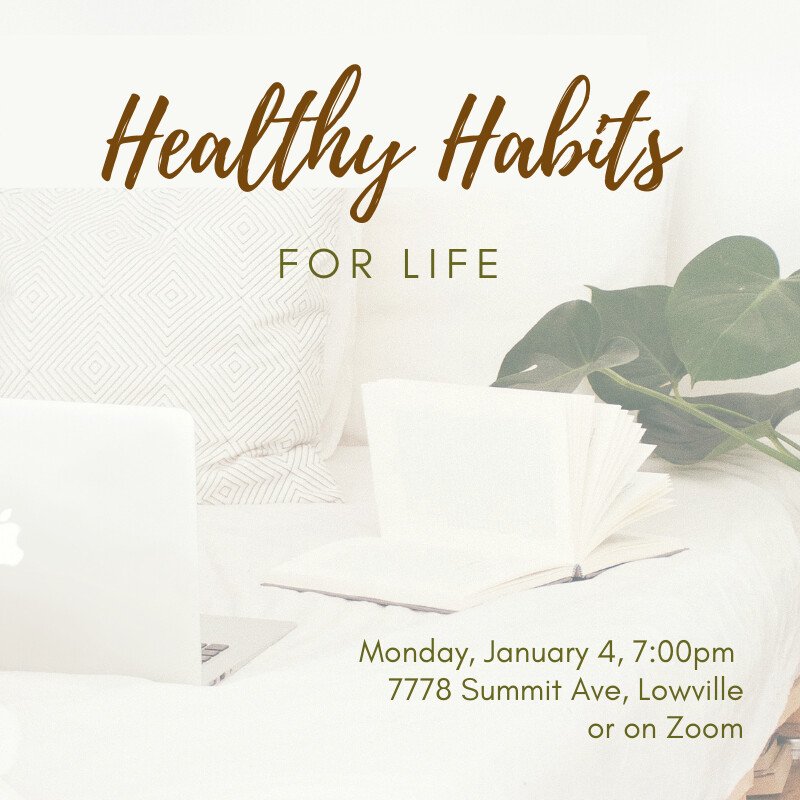 Healthy Habits

FOR LIFE

Monday, January 4, 7:00pm
7778 Summit Ave, Lowville
or on Zoom